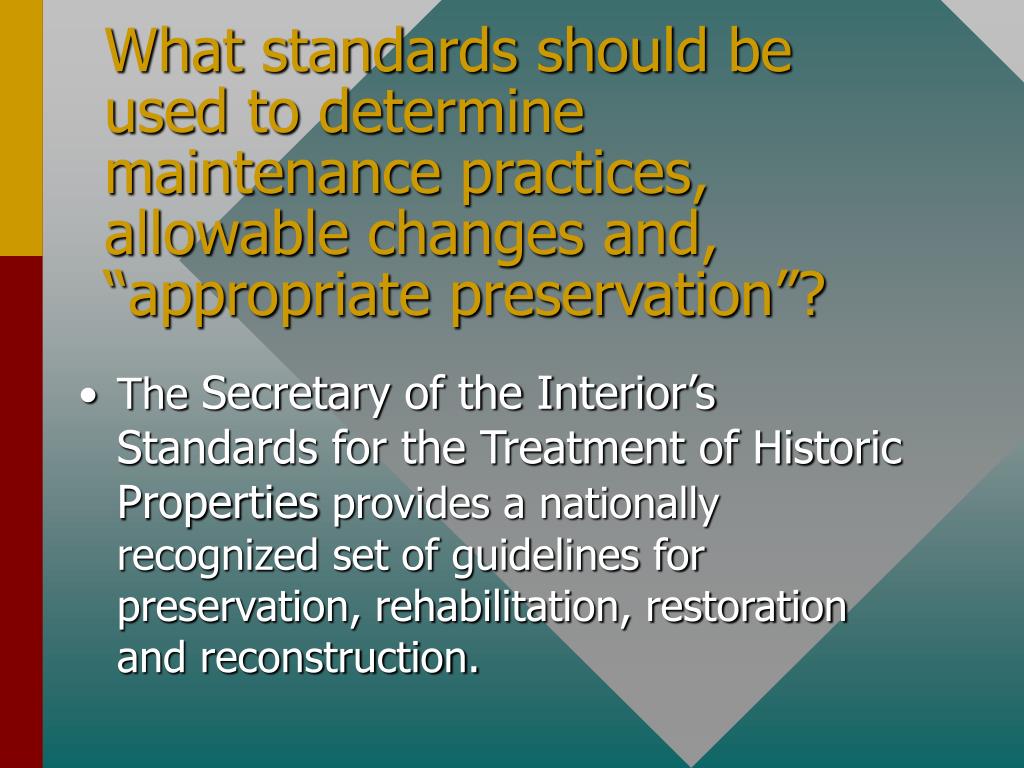 What standards should be used to determine maintenance practices, allowable changes and, “appropriate preservation”?

• The Secretary of the Interior’s Standards for the Treatment of Historic Properties provides a nationally recognized set of guidelines for preservation, rehabilitation, restoration and reconstruction.